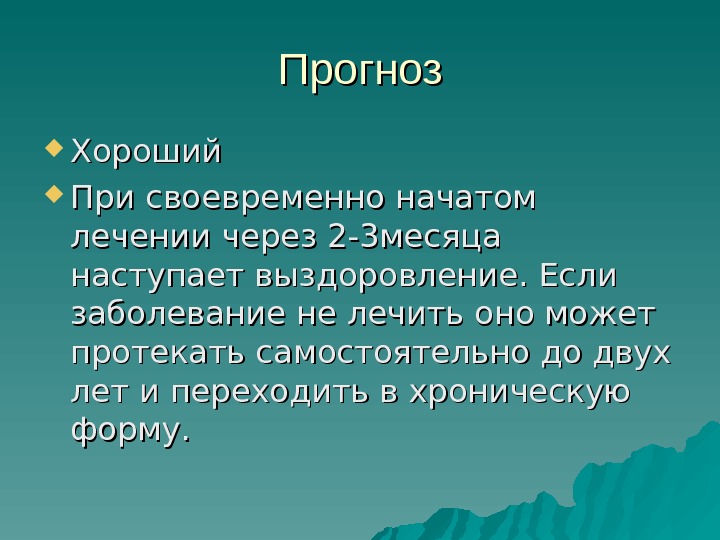 Прогноз

Хороший

При своевременно начатом лечении через 2-3месяца наступает выздоровление. Если заболевание не лечить оно может протекать самостоятельно до двух лет и переходить в хроническую форму.